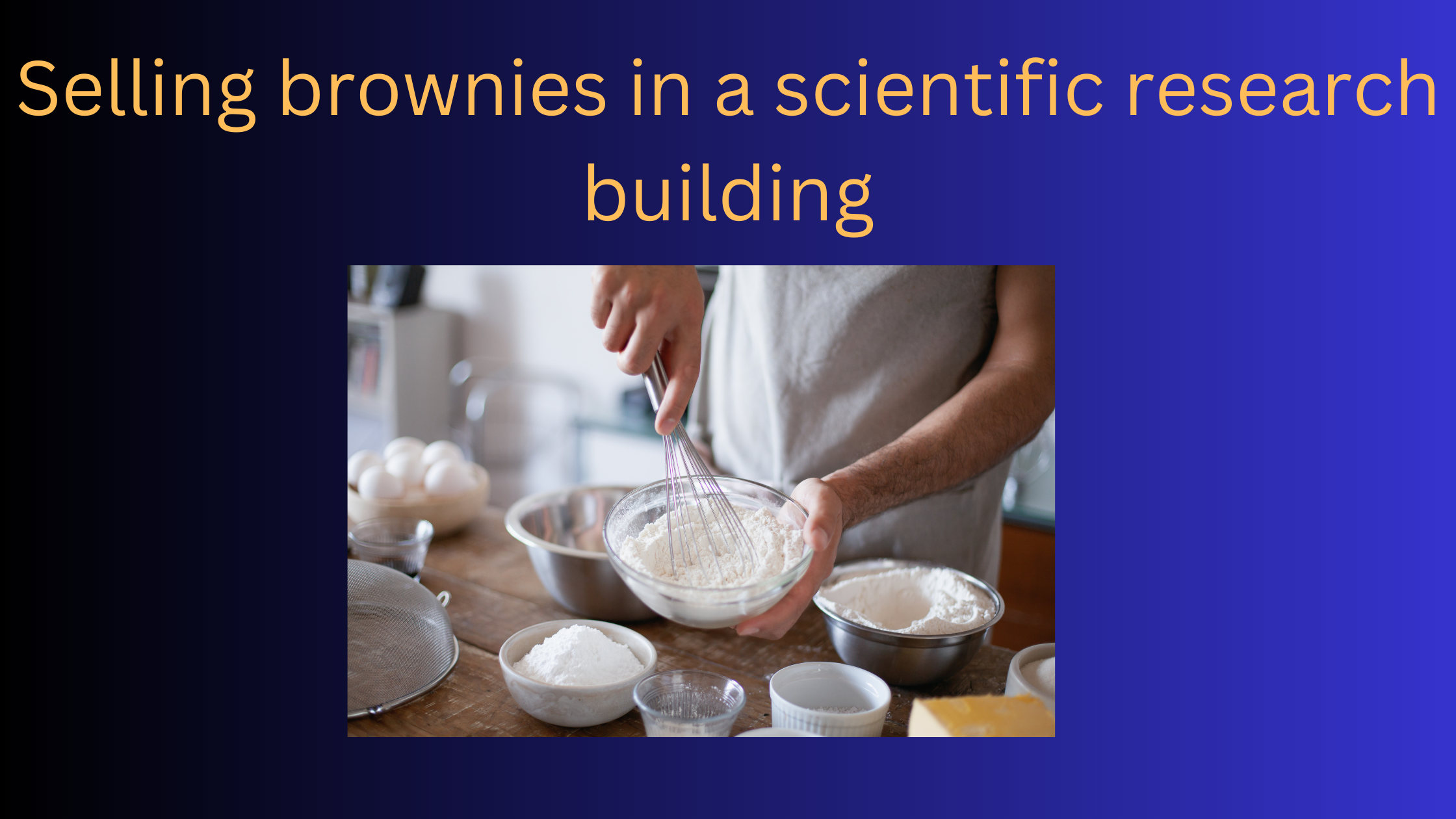 Selling brownies in a scientific research building